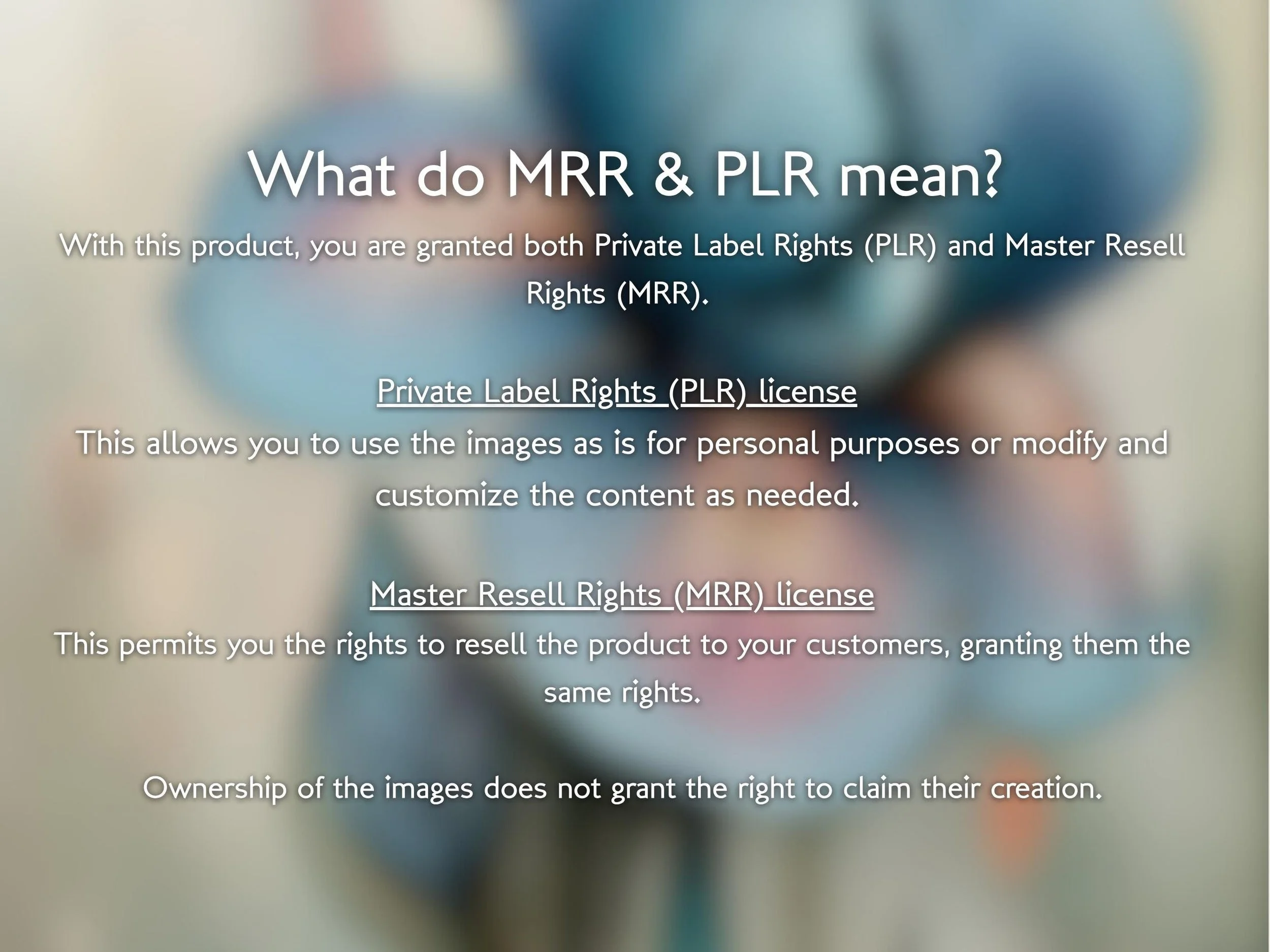 What do MRR & PLR mean?

With this product, you are granted both Private Label Rights (PLR) and Master Resell Rights (MRR).

Private Label Rights (PLR) license

This allows you to use the images as is for personal purposes or modify and customize the content as needed.

Master Resell Rights (MRR) license

This permits you the rights to resell the product to your customers, granting them the same rights.

Ownership of the images does not grant the right to claim their creation.